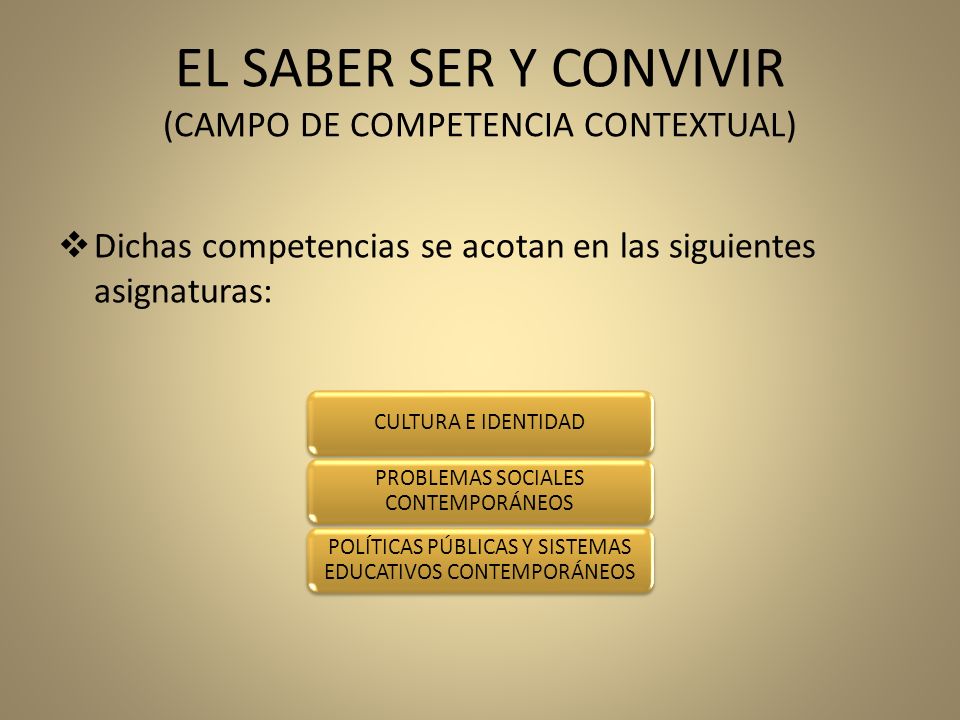 EL SABER SER Y CONVIVIR
(CAMPO DE COMPETENCIA CONTEXTUAL)

❖ Dichas competencias se acotan en las siguientes asignaturas:

CULTURA E IDENTIDAD

PROBLEMAS SOCIALES CONTEMPORÁNEOS

POLÍTICAS PÚBLICAS Y SISTEMAS EDUCATIVOS CONTEMPORÁNEOS